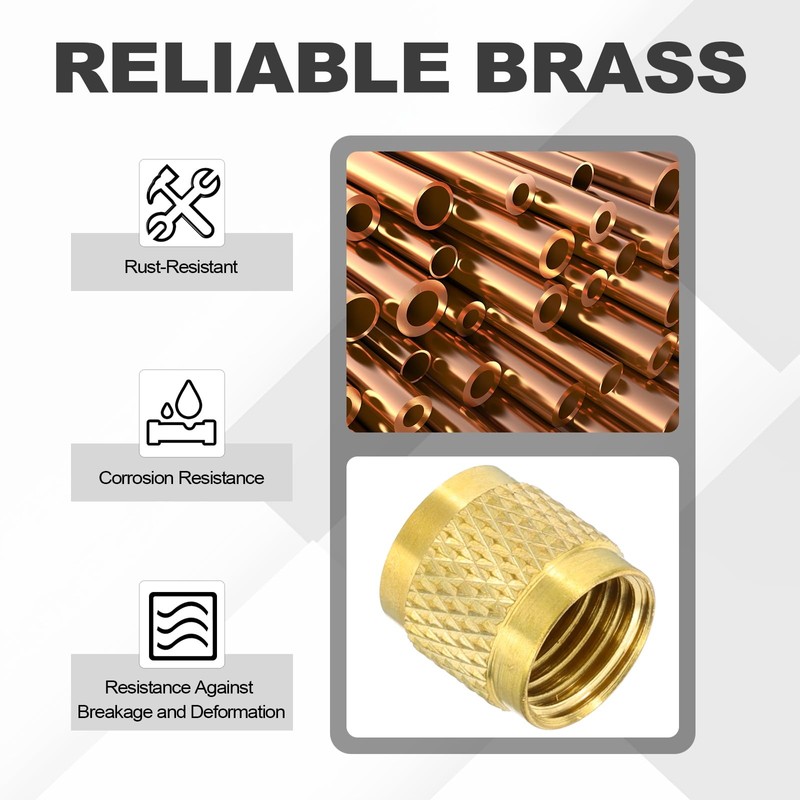 RELIABLE BRASS

Rust-Resistant

Corrosion Resistance

Resistance Against Breakage and Deformation